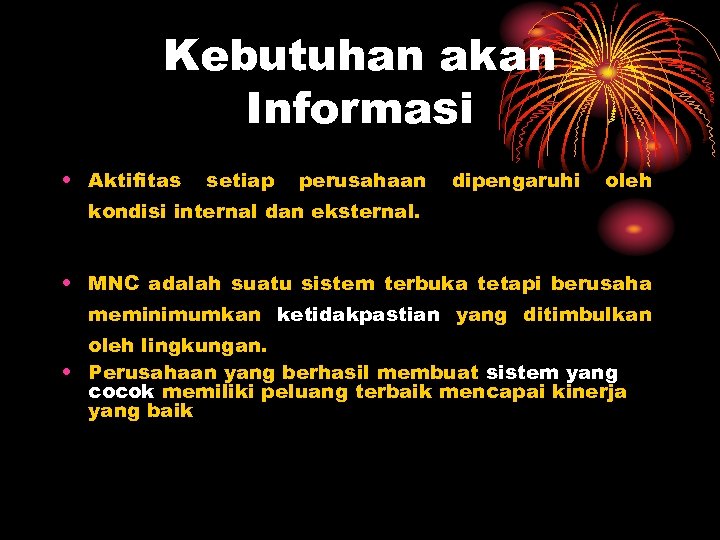 Kebutuhan akan Informasi

• Aktifitas setiap perusahaan dipengaruhi oleh kondisi internal dan eksternal.

• MNC adalah suatu sistem terbuka tetapi berusaha meminimumkan ketidakpastian yang ditimbulkan oleh lingkungan.

• Perusahaan yang berhasil membuat sistem yang cocok memiliki peluang terbaik mencapai kinerja yang baik